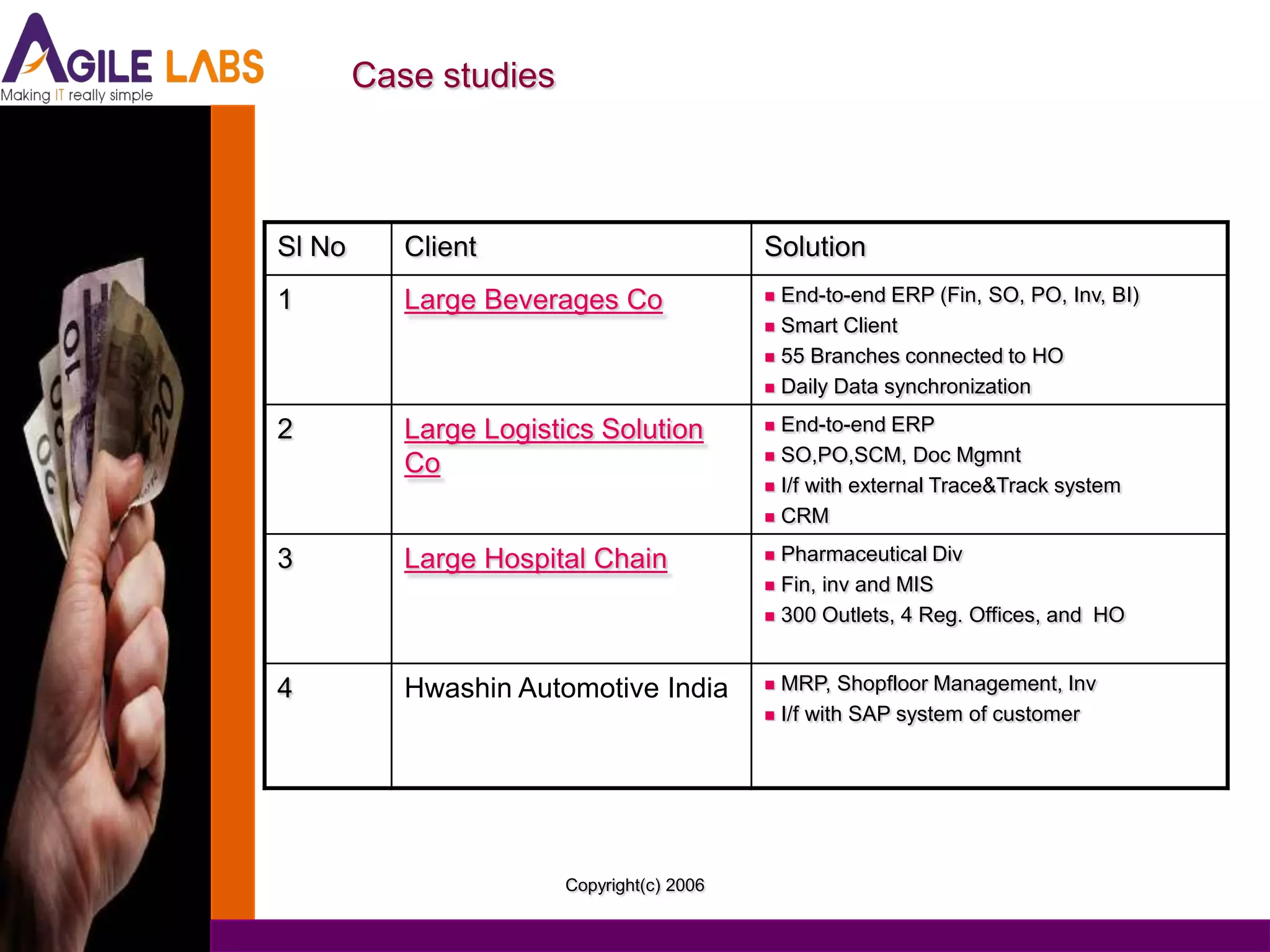 AGILE LABS
Making IT really simple

Case studies

| Sl No | Client | Solution |
|---|---|---|
| 1 | Large Beverages Co | ▪ End-to-end ERP (Fin, SO, PO, Inv, BI) ▪ Smart Client ▪ 55 Branches connected to HO ▪ Daily Data synchronization |
| 2 | Large Logistics Solution Co | ▪ End-to-end ERP ▪ SO,PO,SCM, Doc Mgmnt ▪ I/f with external Trace&Track system ▪ CRM |
| 3 | Large Hospital Chain | ▪ Pharmaceutical Div ▪ Fin, inv and MIS ▪ 300 Outlets, 4 Reg. Offices, and HO |
| 4 | Hwashin Automotive India | ▪ MRP, Shopfloor Management, Inv ▪ I/f with SAP system of customer |

Copyright(c) 2006